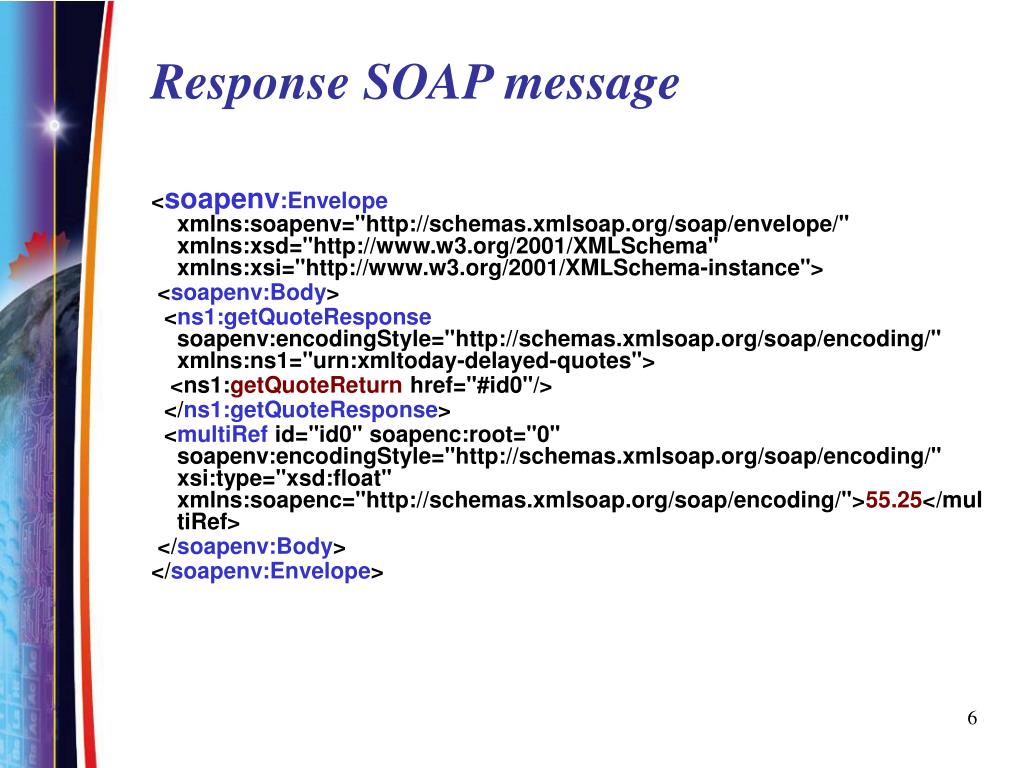 Response SOAP message

<soapenv:Envelope xmlns:soapenv="http://schemas.xmlsoap.org/soap/envelope/" xmlns:xsd="http://www.w3.org/2001/XMLSchema" xmlns:xsi="http://www.w3.org/2001/XMLSchema-instance">
<soapenv:Body>
<ns1:getQuoteResponse soapenv:encodingStyle="http://schemas.xmlsoap.org/soap/encoding/" xmlns:ns1="urn:xmltoday-delayed-quotes">
<ns1:getQuoteReturn href="#id0"/>
</ns1:getQuoteResponse>
<multiRef id="id0" soapenc:root="0" soapenv:encodingStyle="http://schemas.xmlsoap.org/soap/encoding/" xsi:type="xsd:float" xmlns:soapenc="http://schemas.xmlsoap.org/soap/encoding/">55.25</multiRef>
</soapenv:Body>
</soapenv:Envelope>

6